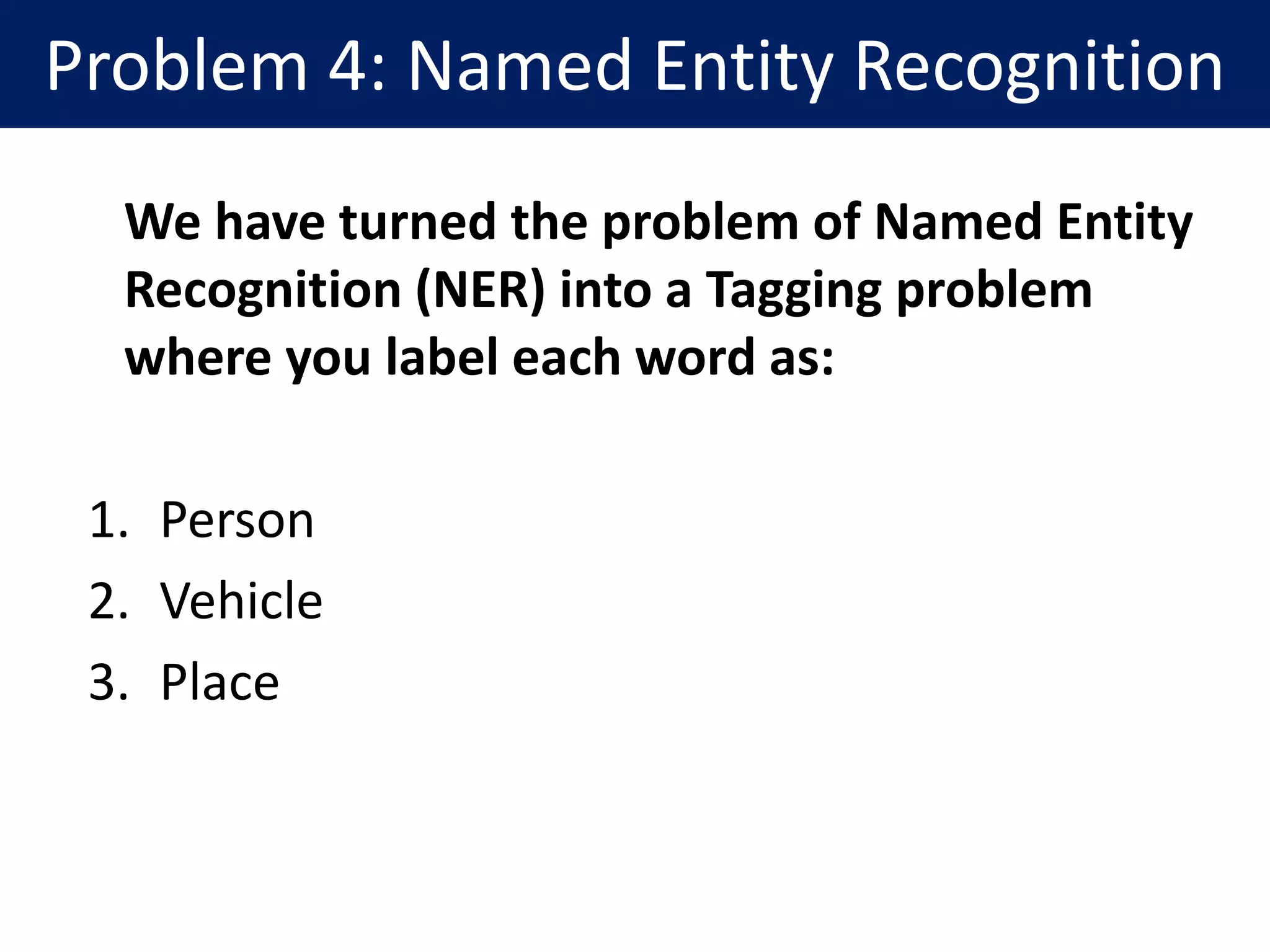 Problem 4: Named Entity Recognition

We have turned the problem of Named Entity Recognition (NER) into a Tagging problem where you label each word as:

1. Person
2. Vehicle
3. Place